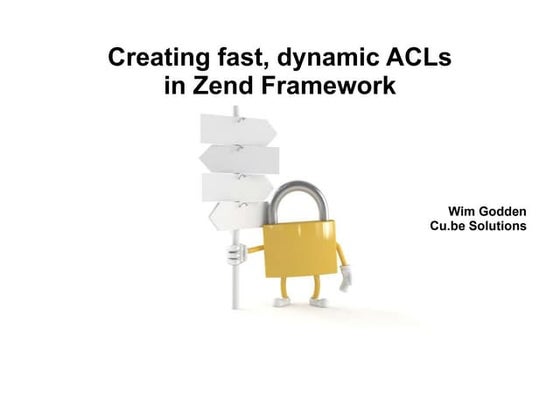 Creating fast, dynamic ACLs
in Zend Framework

Wim Godden
Cu.be Solutions